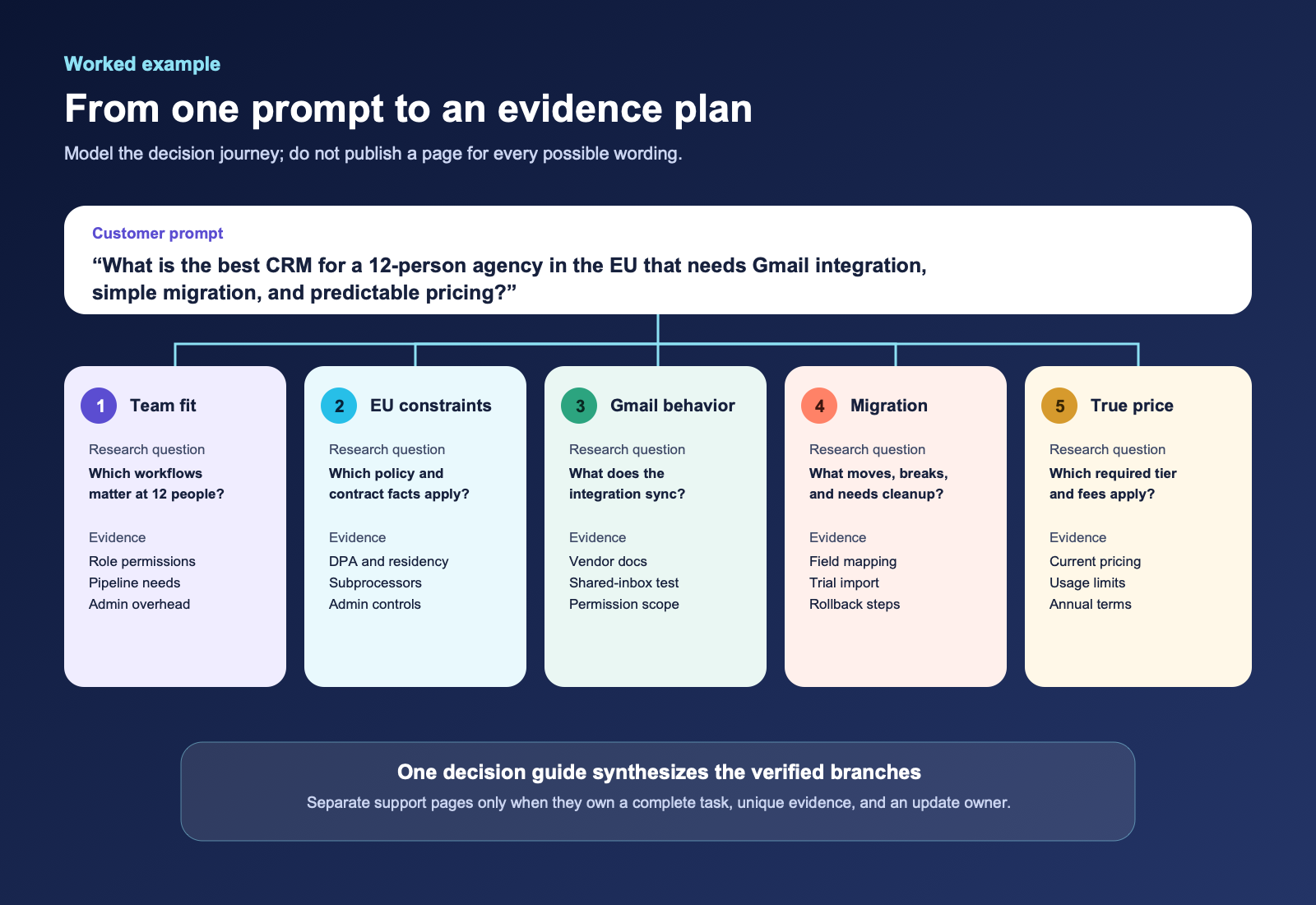 Worked example

From one prompt to an evidence plan

Model the decision journey; do not publish a page for every possible wording.

Customer prompt

“What is the best CRM for a 12-person agency in the EU that needs Gmail integration, simple migration, and predictable pricing?”

1 Team fit

Research question

Which workflows matter at 12 people?

Evidence

Role permissions
Pipeline needs
Admin overhead

2 EU constraints

Research question

Which policy and contract facts apply?

Evidence

DPA and residency
Subprocessors
Admin controls

3 Gmail behavior

Research question

What does the integration sync?

Evidence

Vendor docs
Shared-inbox test
Permission scope

4 Migration

Research question

What moves, breaks, and needs cleanup?

Evidence

Field mapping
Trial import
Rollback steps

5 True price

Research question

Which required tier and fees apply?

Evidence

Current pricing
Usage limits
Annual terms

One decision guide synthesizes the verified branches

Separate support pages only when they own a complete task, unique evidence, and an update owner.